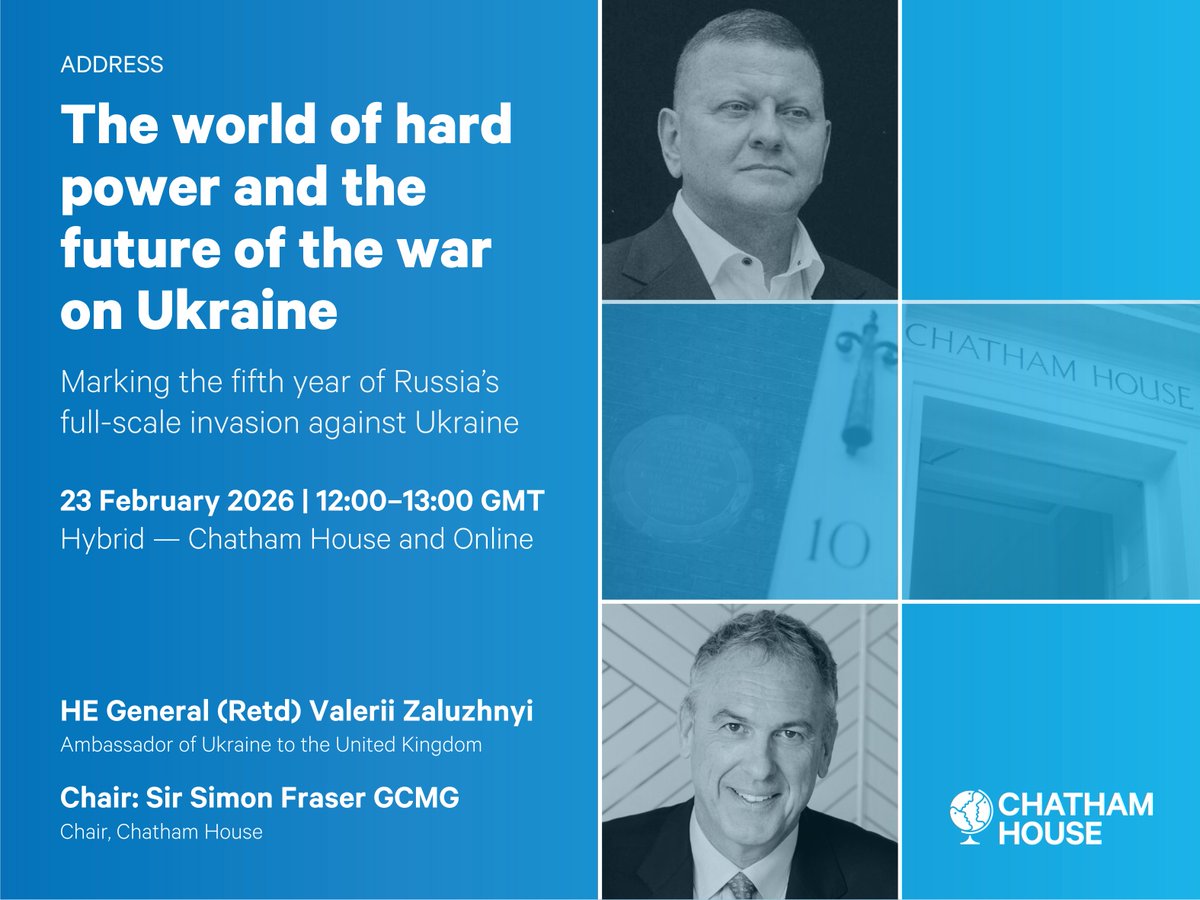 ADDRESS

The world of hard power and the future of the war on Ukraine

Marking the fifth year of Russia's full-scale invasion against Ukraine

23 February 2026 | 12:00–13:00 GMT
Hybrid — Chatham House and Online

HE General (Retd) Valerii Zaluzhnyi
Ambassador of Ukraine to the United Kingdom

Chair: Sir Simon Fraser GCMG
Chair, Chatham House

CHATHAM HOUSE

10

CHATHAM HOUSE